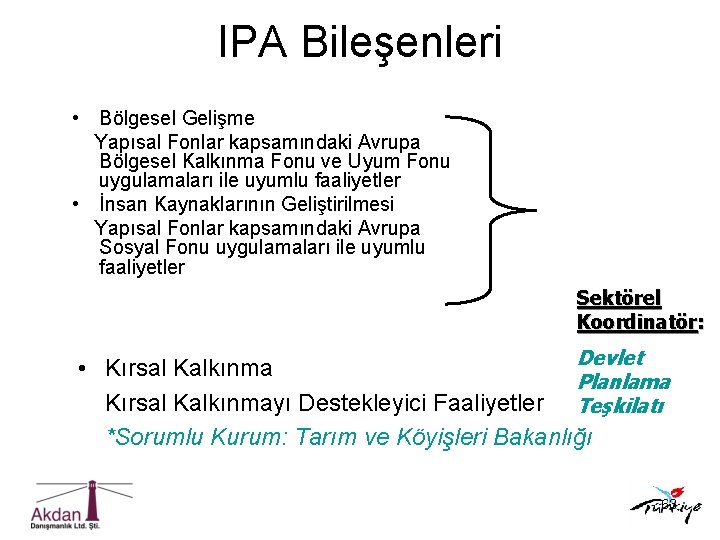 IPA Bileşenleri

• Bölgesel Gelişme
Yapısal Fonlar kapsamındaki Avrupa Bölgesel Kalkınma Fonu ve Uyum Fonu uygulamaları ile uyumlu faaliyetler
• İnsan Kaynaklarının Geliştirilmesi
Yapısal Fonlar kapsamındaki Avrupa Sosyal Fonu uygulamaları ile uyumlu faaliyetler

Sektörel Koordinatör:

Devlet Planlama Teşkilatı

• Kırsal Kalkınma
Kırsal Kalkınmayı Destekleyici Faaliyetler
*Sorumlu Kurum: Tarım ve Köyişleri Bakanlığı

Akdan
Danışmanlık Ltd. Şti.

Türkiye